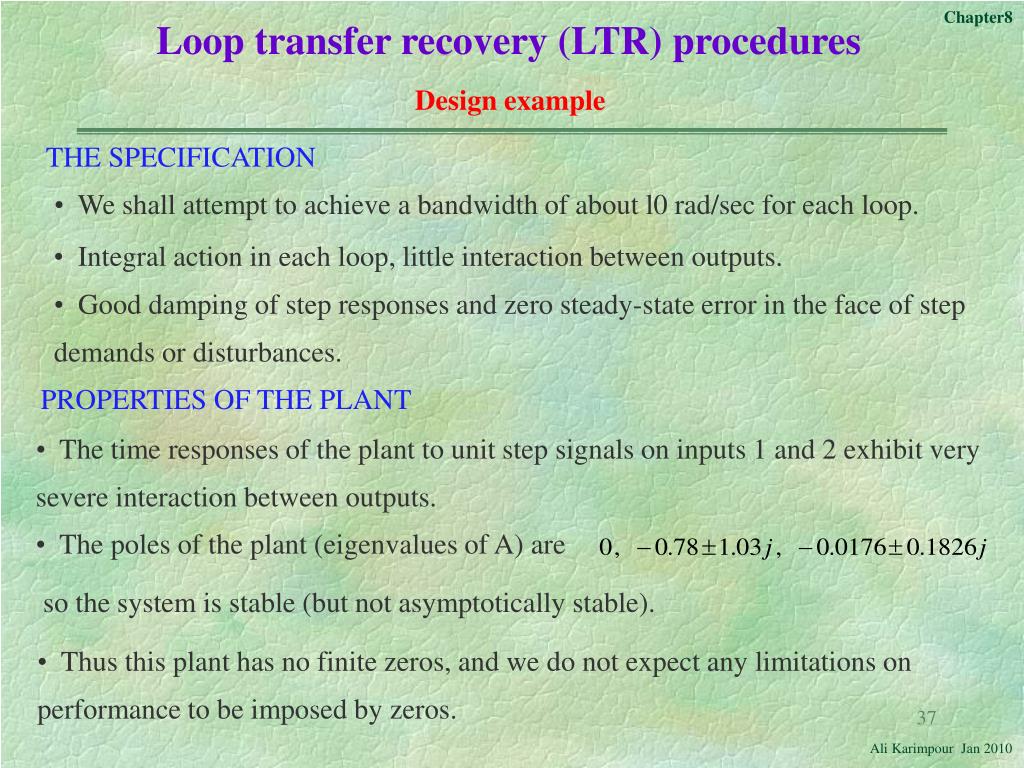 Chapter8

Loop transfer recovery (LTR) procedures

Design example

THE SPECIFICATION

• We shall attempt to achieve a bandwidth of about l0 rad/sec for each loop.

• Integral action in each loop, little interaction between outputs.

• Good damping of step responses and zero steady-state error in the face of step demands or disturbances.

PROPERTIES OF THE PLANT

• The time responses of the plant to unit step signals on inputs 1 and 2 exhibit very severe interaction between outputs.

• The poles of the plant (eigenvalues of A) are $0, \; -0.78 \pm 1.03j, \; -0.0176 \pm 0.1826j$

so the system is stable (but not asymptotically stable).

• Thus this plant has no finite zeros, and we do not expect any limitations on performance to be imposed by zeros.

37

Ali Karimpour Jan 2010